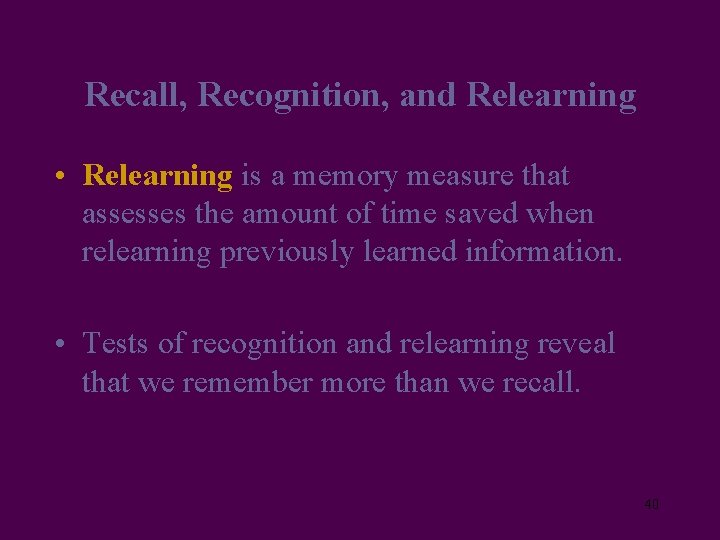 Recall, Recognition, and Relearning

• Relearning is a memory measure that assesses the amount of time saved when relearning previously learned information.

• Tests of recognition and relearning reveal that we remember more than we recall.

40